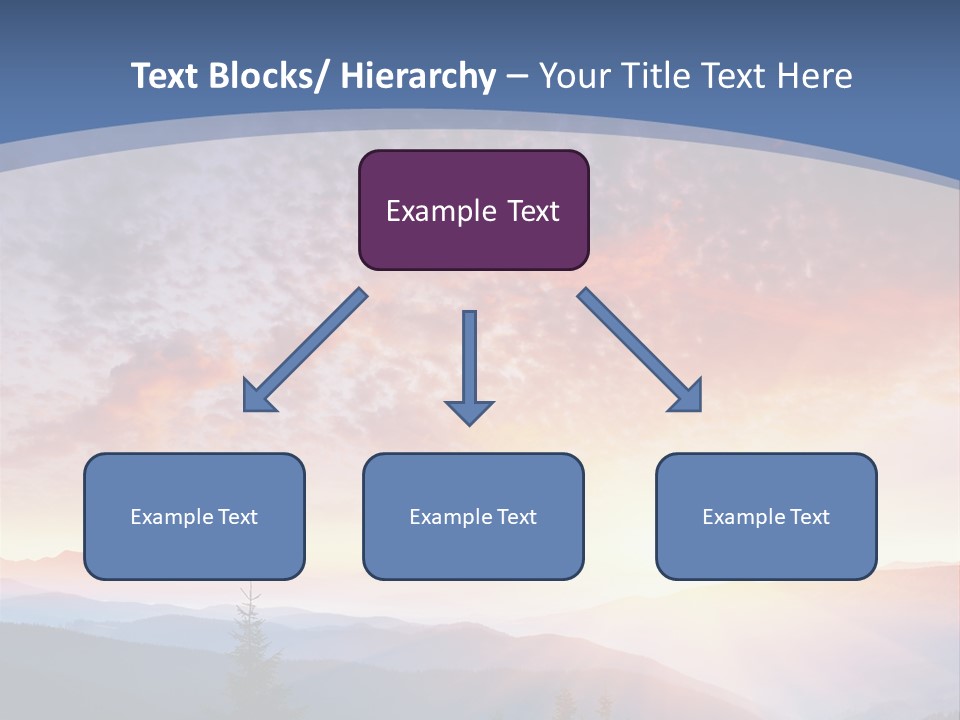 Text Blocks/ Hierarchy – Your Title Text Here

Example Text

Example Text

Example Text

Example Text